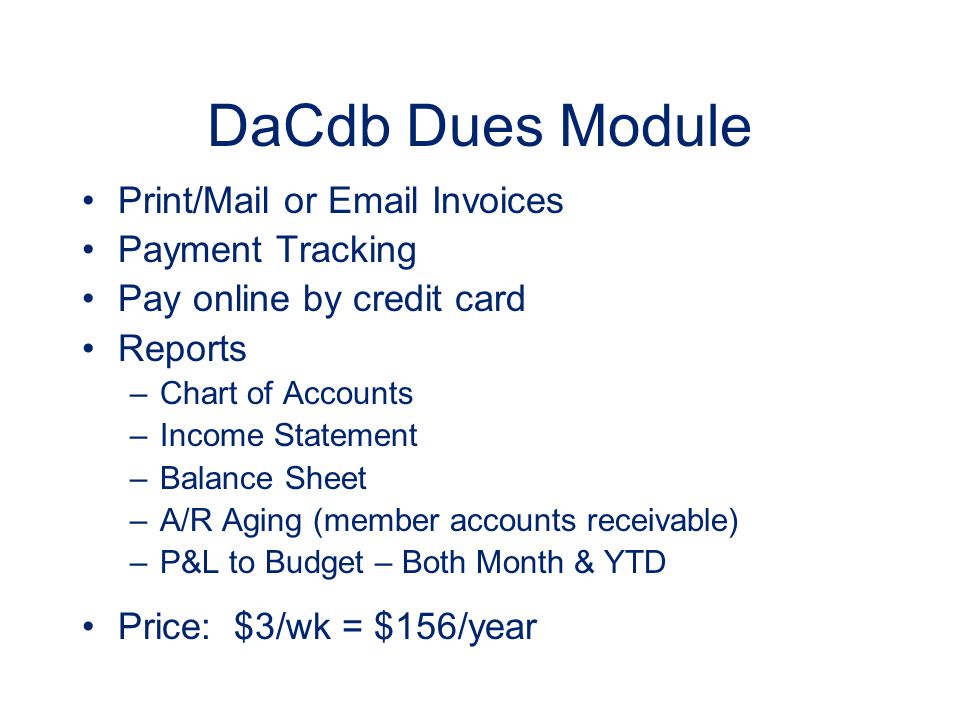 DaCdb Dues Module

• Print/Mail or Email Invoices
• Payment Tracking
• Pay online by credit card
• Reports
– Chart of Accounts
– Income Statement
– Balance Sheet
– A/R Aging (member accounts receivable)
– P&L to Budget – Both Month & YTD

• Price: \$3/wk = \$156/year